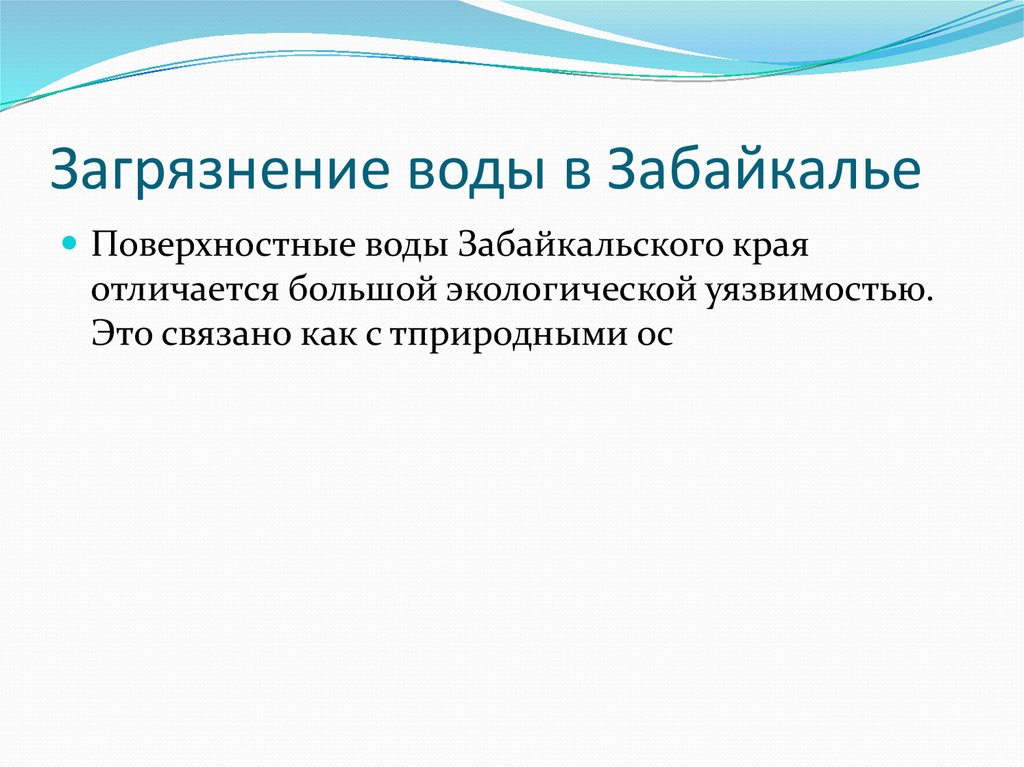 Загрязнение воды в Забайкалье

Поверхностные воды Забайкальского края отличается большой экологической уязвимостью. Это связано как с тприродными ос